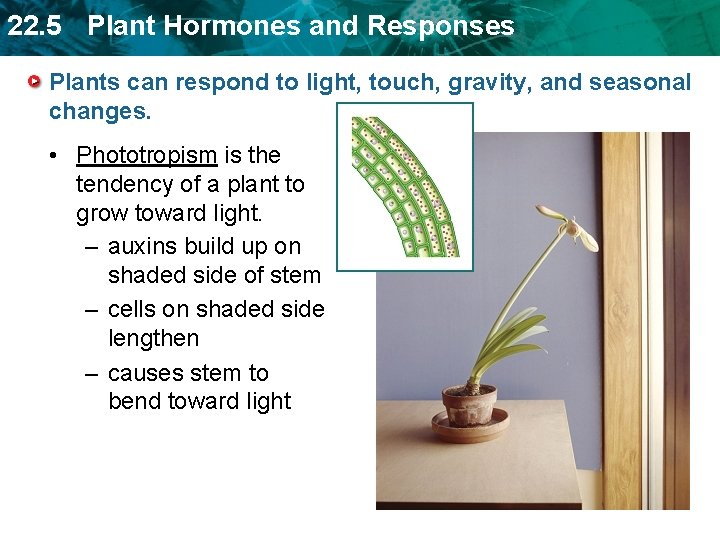 22.5 Plant Hormones and Responses

Plants can respond to light, touch, gravity, and seasonal changes.

• Phototropism is the tendency of a plant to grow toward light.
– auxins build up on shaded side of stem
– cells on shaded side lengthen
– causes stem to bend toward light